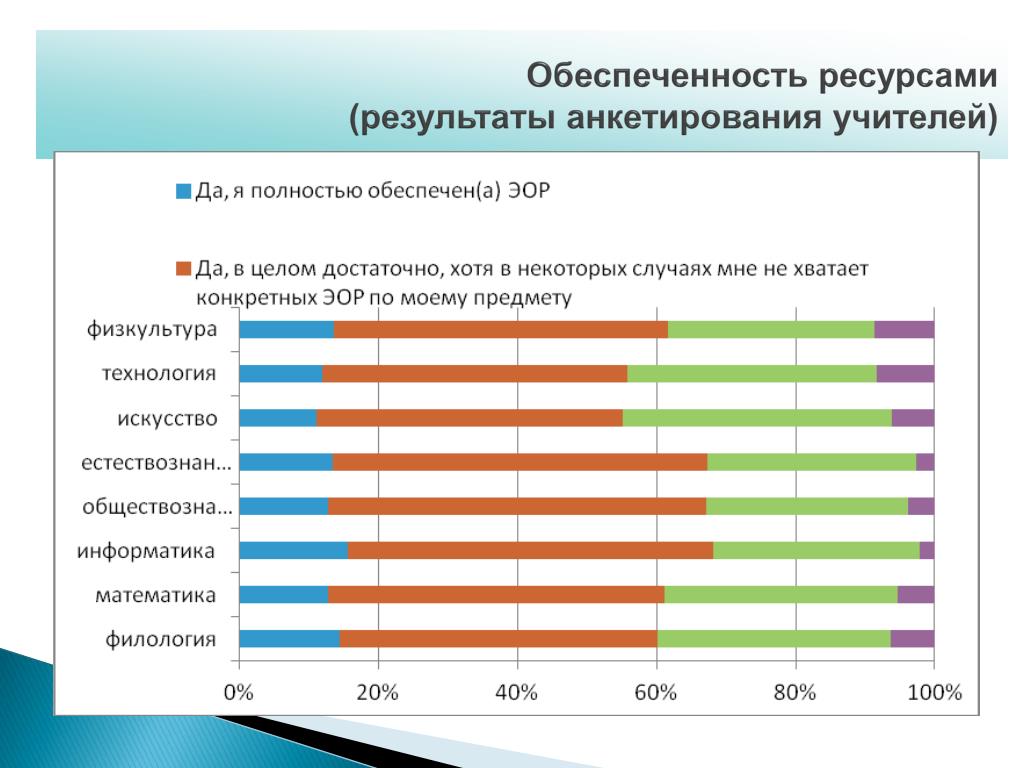 Обеспеченность ресурсами
(результаты анкетирования учителей)

Да, я полностью обеспечен(а) ЭОР

Да, в целом достаточно, хотя в некоторых случаях мне не хватает конкретных ЭОР по моему предмету

физкультура
технология
искусство
естествознан...
обществозна...
информатика
математика
филология

0%
20%
40%
60%
80%
100%